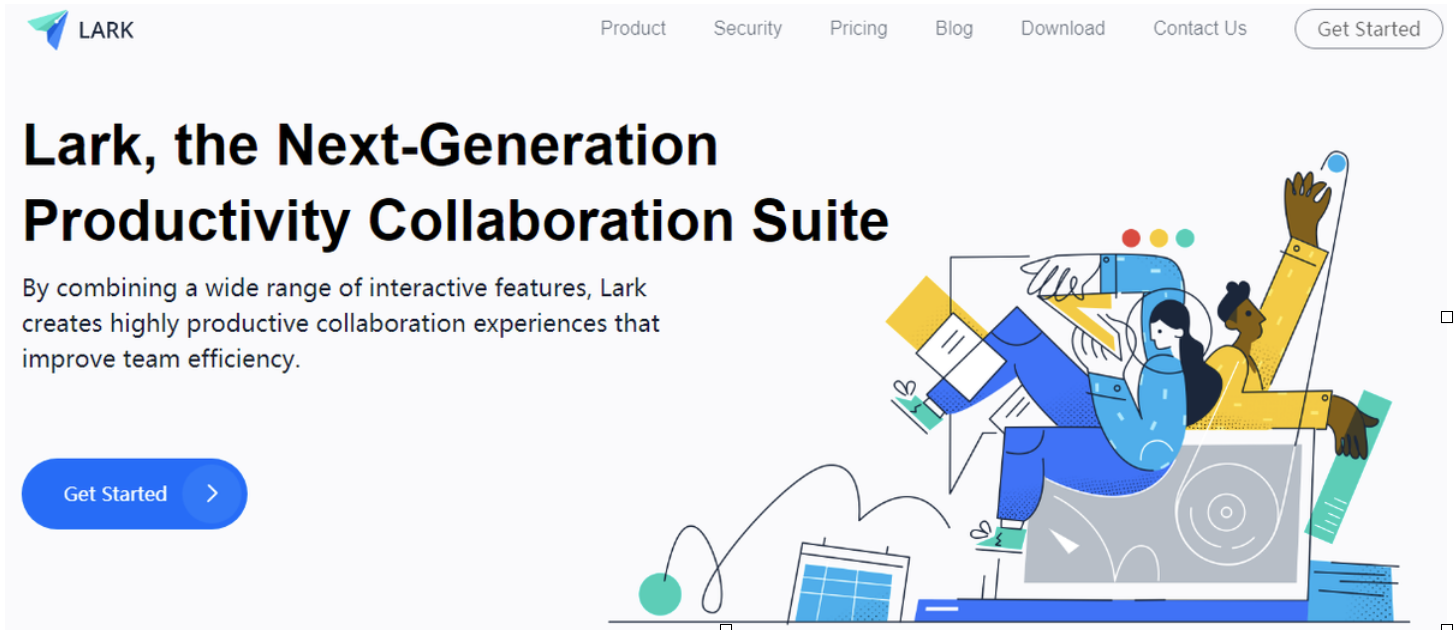 LARK

Product Security Pricing Blog Download Contact Us Get Started

Lark, the Next-Generation Productivity Collaboration Suite

By combining a wide range of interactive features, Lark creates highly productive collaboration experiences that improve team efficiency.

Get Started